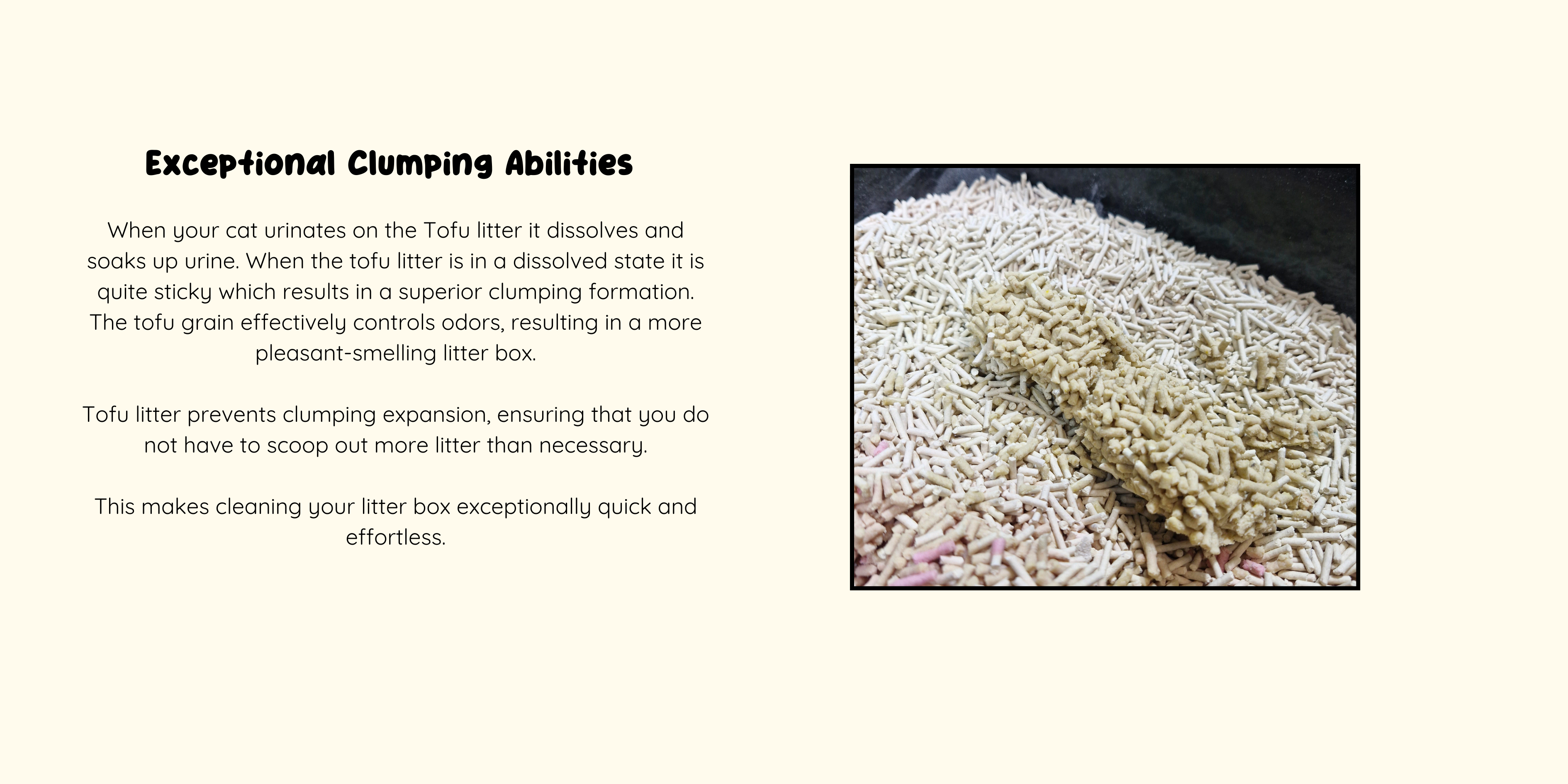 Exceptional Clumping Abilities

When your cat urinates on the Tofu litter it dissolves and soaks up urine. When the tofu litter is in a dissolved state it is quite sticky which results in a superior clumping formation. The tofu grain effectively controls odors, resulting in a more pleasant-smelling litter box.

Tofu litter prevents clumping expansion, ensuring that you do not have to scoop out more litter than necessary.

This makes cleaning your litter box exceptionally quick and effortless.